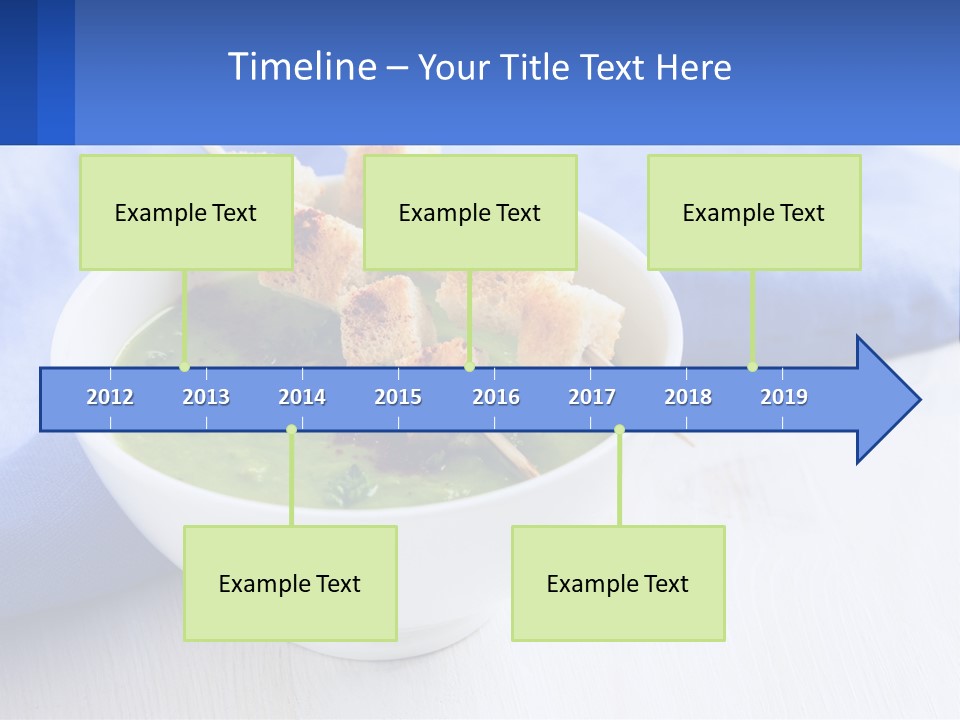 Timeline – Your Title Text Here

Example Text

Example Text

Example Text

2012 2013 2014 2015 2016 2017 2018 2019

Example Text

Example Text